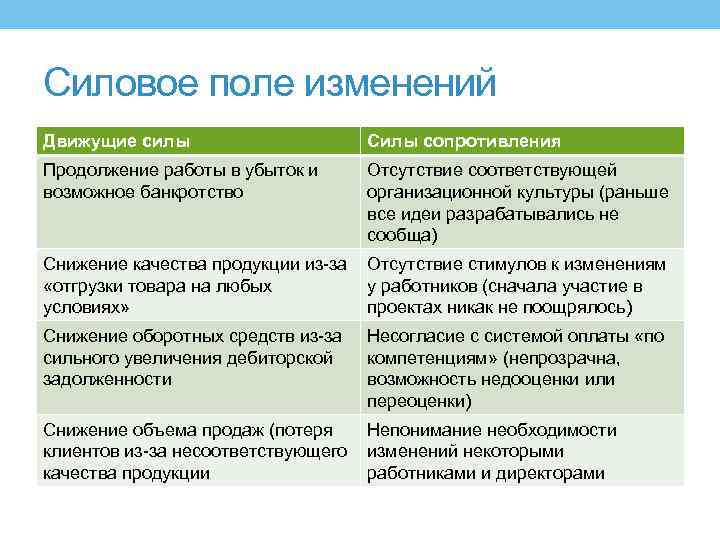 Силовое поле изменений

| Движущие силы | Силы сопротивления |
|---|---|
| Продолжение работы в убыток и возможное банкротство | Отсутствие соответствующей организационной культуры (раньше все идеи разрабатывались не сообща) |
| Снижение качества продукции из-за «отгрузки товара на любых условиях» | Отсутствие стимулов к изменениям у работников (сначала участие в проектах никак не поощрялось) |
| Снижение оборотных средств из-за сильного увеличения дебиторской задолженности | Несогласие с системой оплаты «по компетенциям» (непрозрачна, возможность недооценки или переоценки) |
| Снижение объема продаж (потеря клиентов из-за несоответствующего качества продукции | Непонимание необходимости изменений некоторыми работниками и директорами |